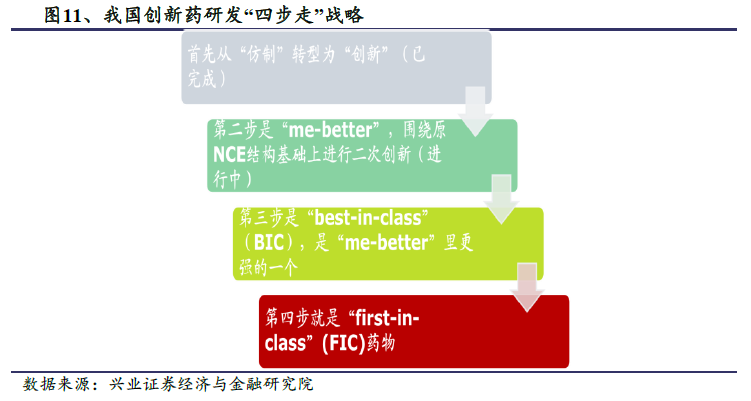 图11、我国创新药研发“四步走”战略

首先从“仿制”转型为“创新”（已完成）

第二步是“me-better”，围绕原NCE结构基础上进行二次创新（进行中）

第三步是“best-in-class”（BIC），是“me-better”里更强的一个

第四步就是“first-in-class”（FIC)药物

数据来源：兴业证券经济与金融研究院